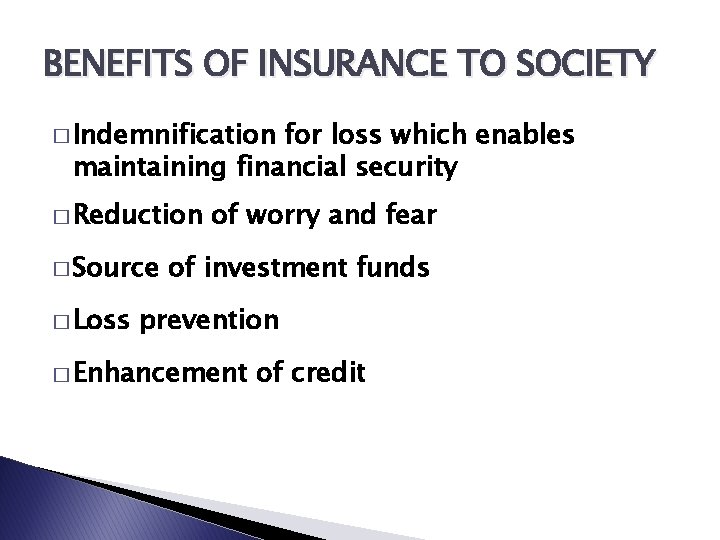 BENEFITS OF INSURANCE TO SOCIETY

□ Indemnification for loss which enables maintaining financial security

□ Reduction of worry and fear

□ Source of investment funds

□ Loss prevention

□ Enhancement of credit